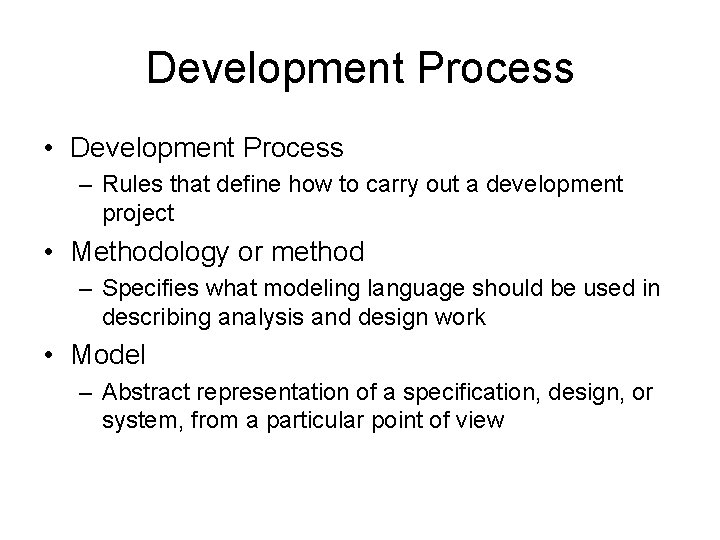 Development Process

• Development Process
– Rules that define how to carry out a development project

• Methodology or method
– Specifies what modeling language should be used in describing analysis and design work

• Model
– Abstract representation of a specification, design, or system, from a particular point of view